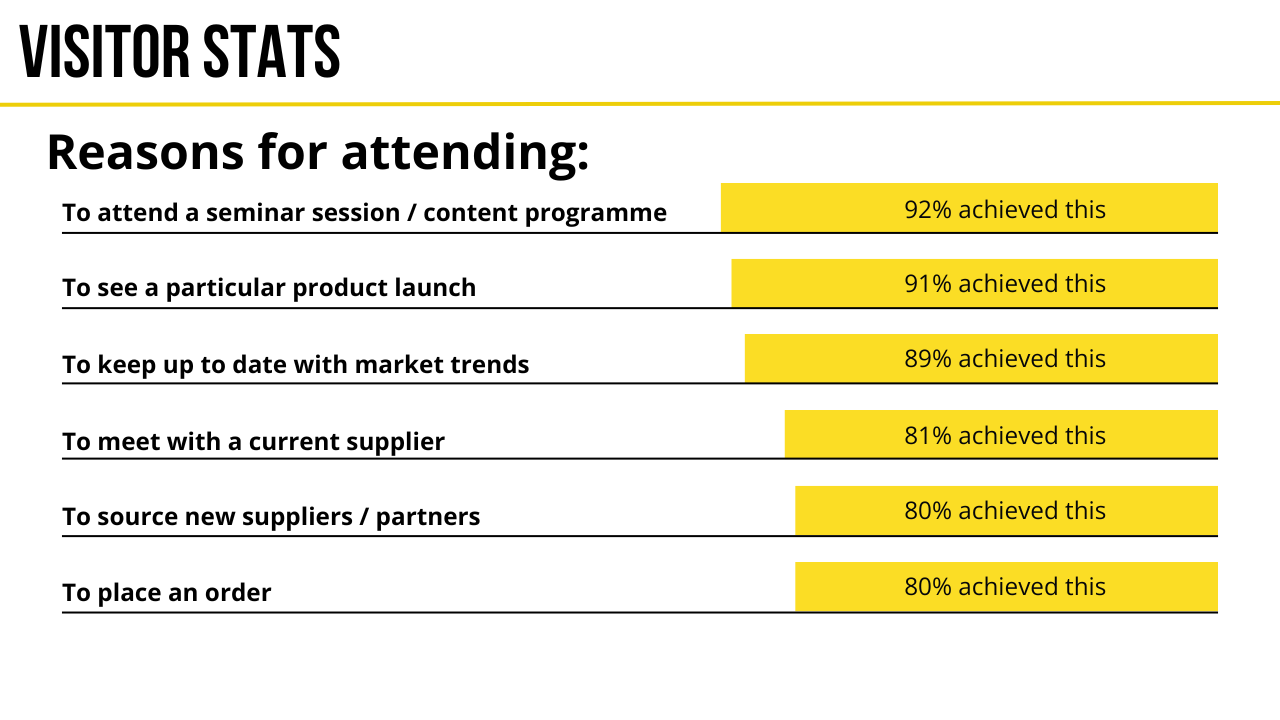 VISITOR STATS

Reasons for attending:

To attend a seminar session / content programme
92% achieved this

To see a particular product launch
91% achieved this

To keep up to date with market trends
89% achieved this

To meet with a current supplier
81% achieved this

To source new suppliers / partners
80% achieved this

To place an order
80% achieved this